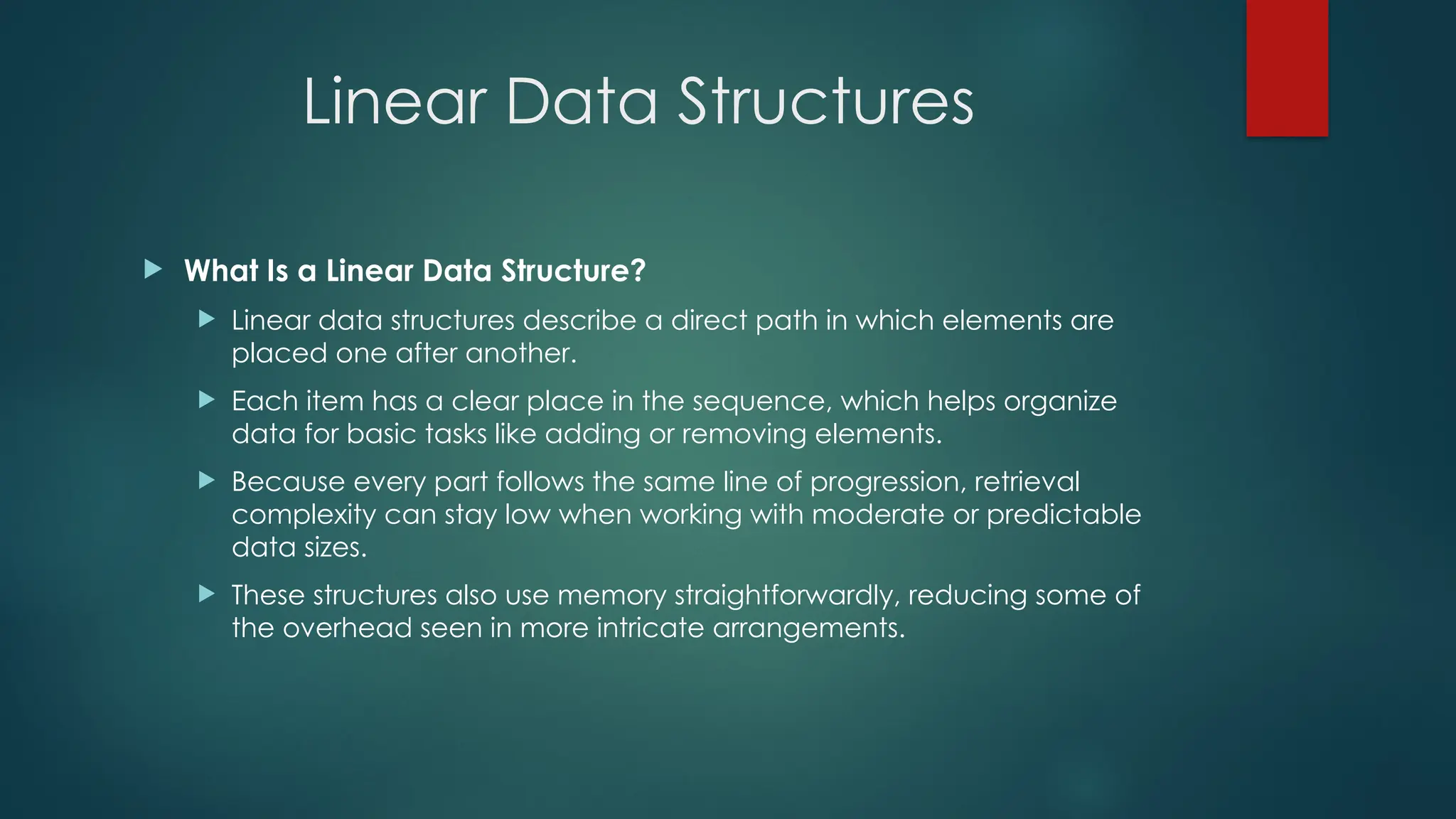 Linear Data Structures

What Is a Linear Data Structure?

Linear data structures describe a direct path in which elements are placed one after another.

Each item has a clear place in the sequence, which helps organize data for basic tasks like adding or removing elements.

Because every part follows the same line of progression, retrieval complexity can stay low when working with moderate or predictable data sizes.

These structures also use memory straightforwardly, reducing some of the overhead seen in more intricate arrangements.